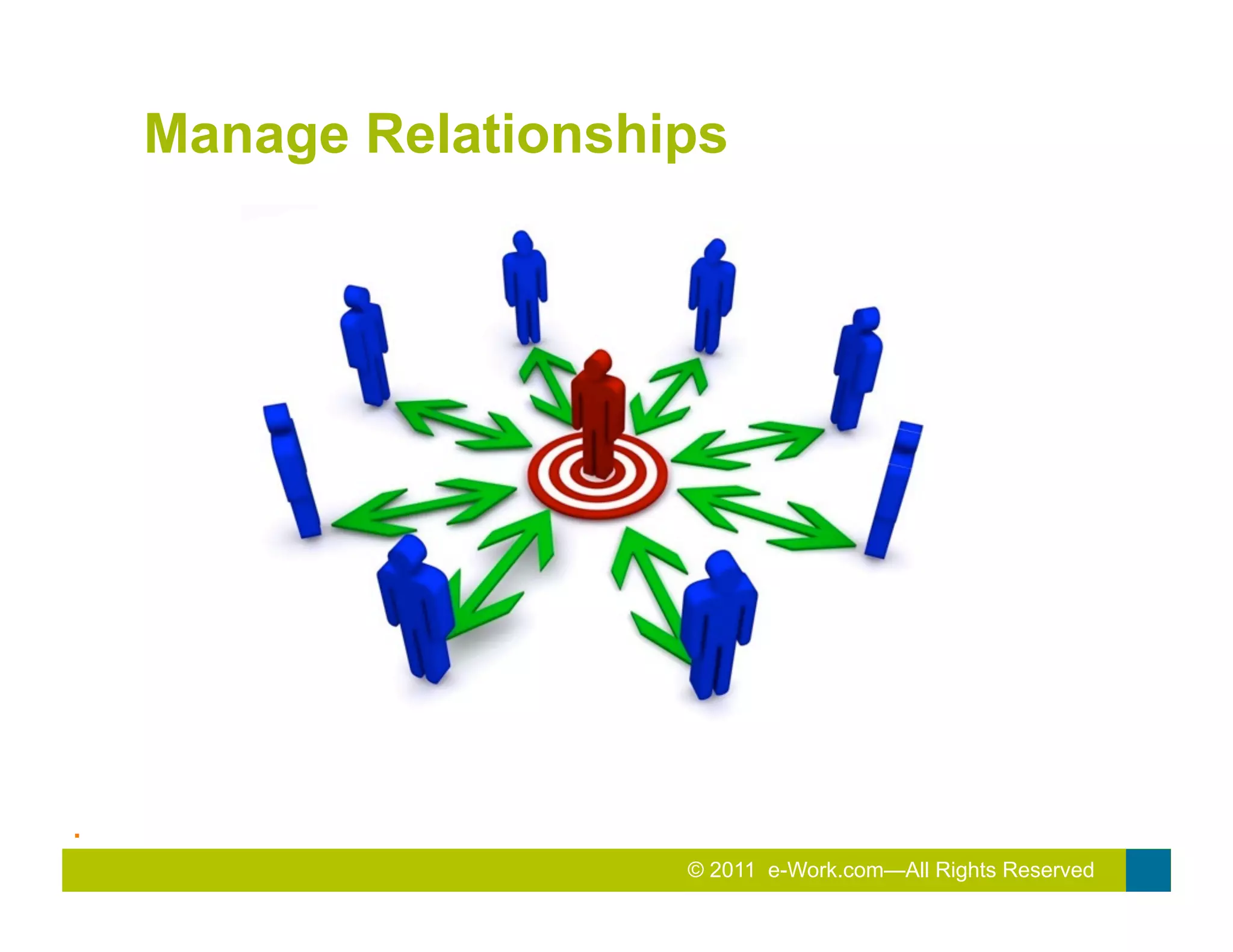 Manage Relationships

© 2011 e-Work.com—All Rights Reserved